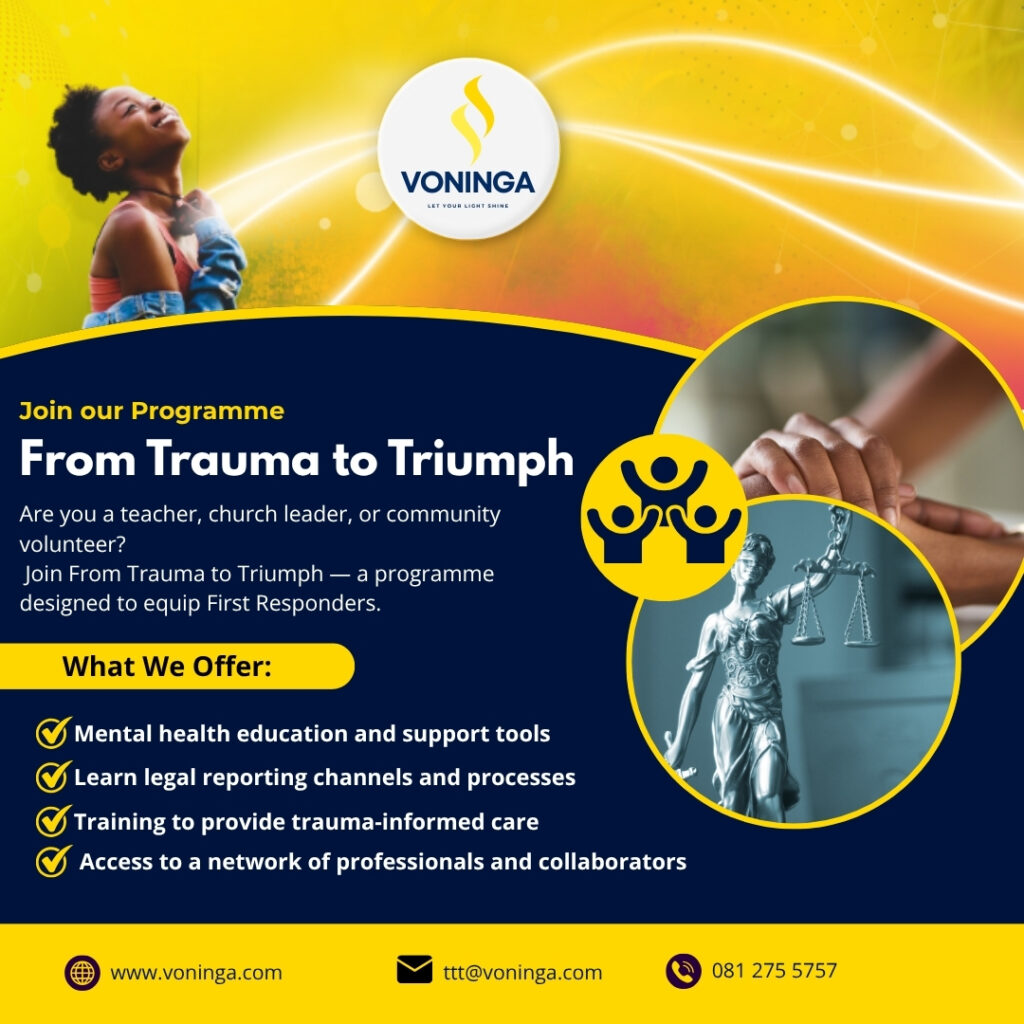 VONINGA
LET YOUR LIGHT SHINE

Join our Programme

From Trauma to Triumph

Are you a teacher, church leader, or community volunteer?
Join From Trauma to Triumph — a programme designed to equip First Responders.

What We Offer:

Mental health education and support tools
Learn legal reporting channels and processes
Training to provide trauma-informed care
Access to a network of professionals and collaborators

www.voninga.com
ttt@voninga.com
081 275 5757